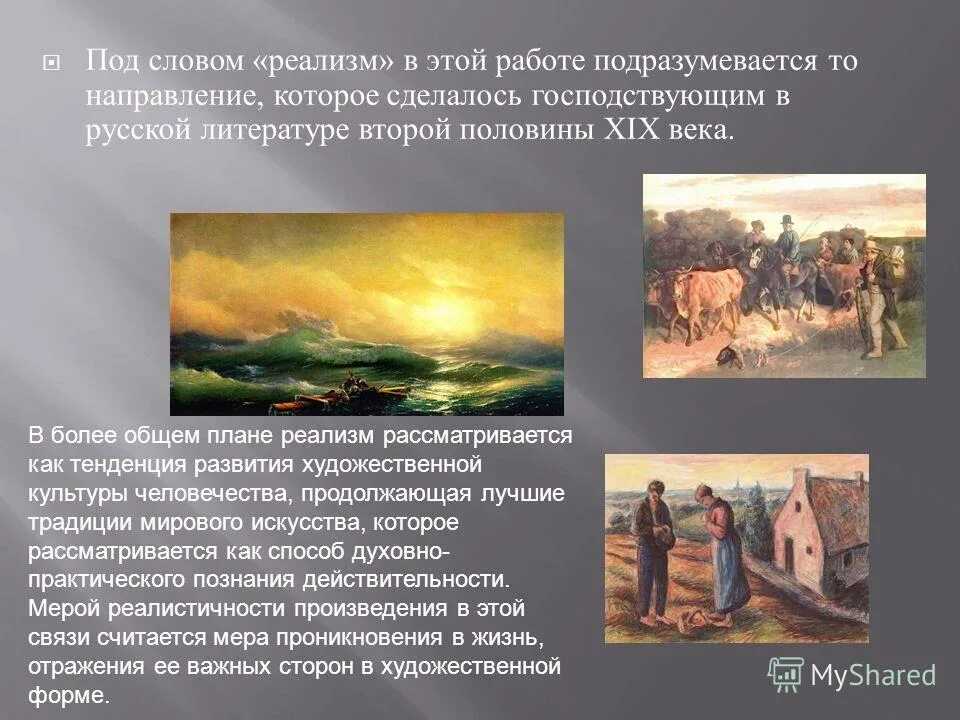 Под словом «реализм» в этой работе подразумевается то направление, которое сделалось господствующим в русской литературе второй половины XIX века.

В более общем плане реализм рассматривается как тенденция развития художественной культуры человечества, продолжающая лучшие традиции мирового искусства, которое рассматривается как способ духовно-практического познания действительности. Мерой реалистичности произведения в этой связи считается мера проникновения в жизнь, отражения ее важных сторон в художественной форме.

MyShared